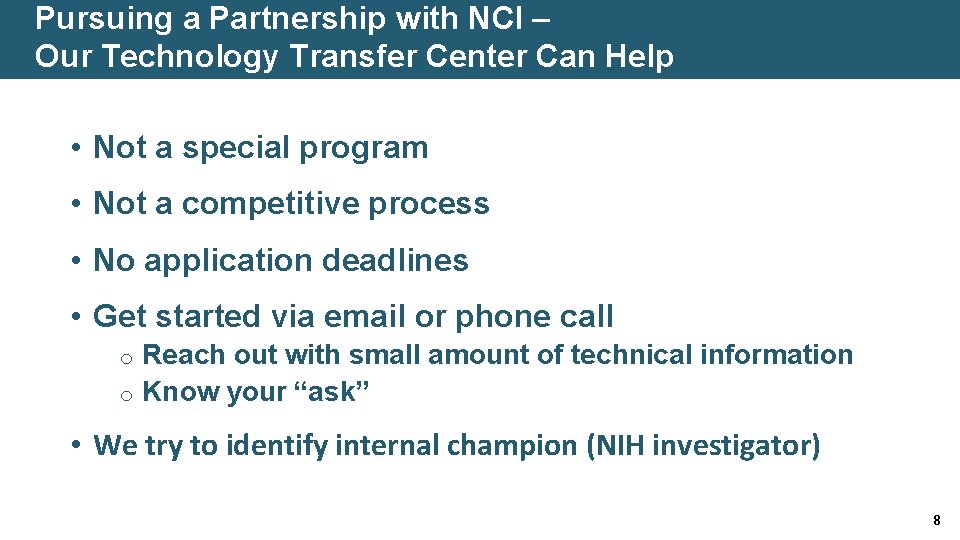 Pursuing a Partnership with NCI –
Our Technology Transfer Center Can Help

• Not a special program

• Not a competitive process

• No application deadlines

• Get started via email or phone call
  o Reach out with small amount of technical information
  o Know your “ask”

• We try to identify internal champion (NIH investigator)

8